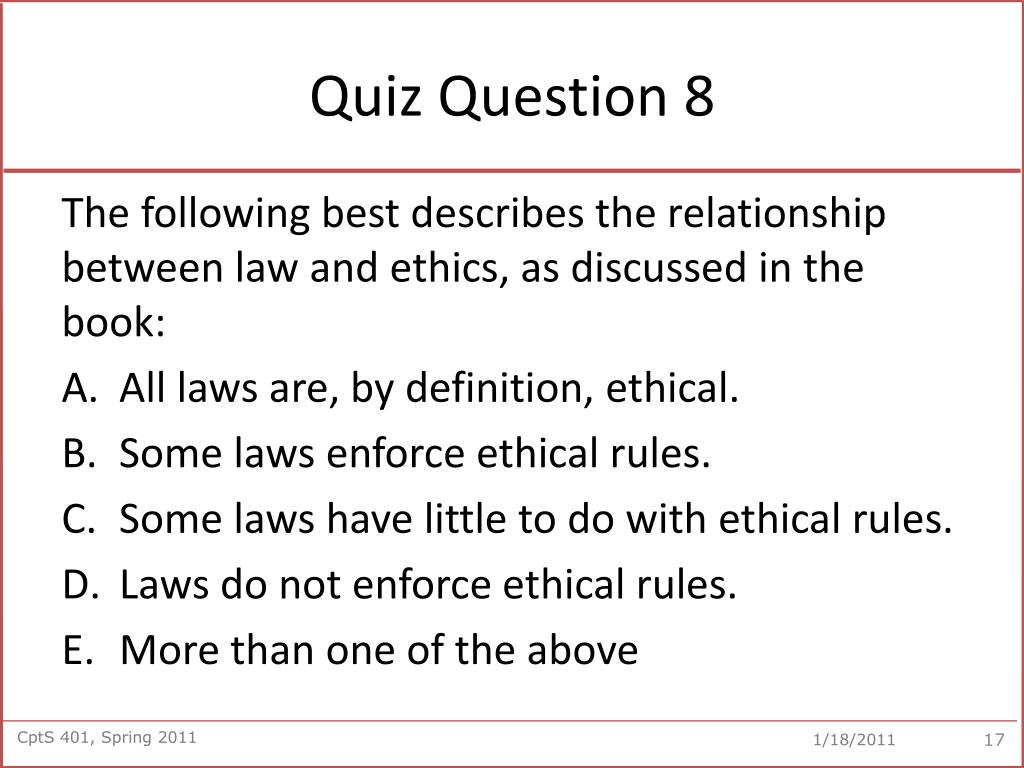 Quiz Question 8

The following best describes the relationship between law and ethics, as discussed in the book:

A. All laws are, by definition, ethical.

B. Some laws enforce ethical rules.

C. Some laws have little to do with ethical rules.

D. Laws do not enforce ethical rules.

E. More than one of the above

CptS 401, Spring 2011

1/18/2011

17